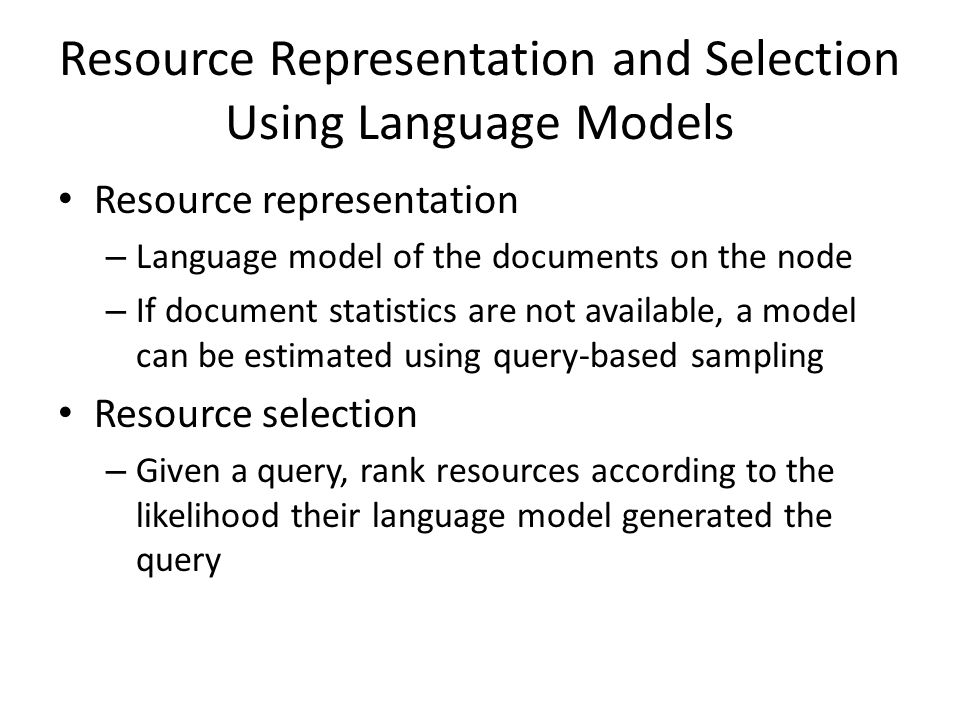 Resource Representation and Selection Using Language Models

• Resource representation
– Language model of the documents on the node
– If document statistics are not available, a model can be estimated using query-based sampling

• Resource selection
– Given a query, rank resources according to the likelihood their language model generated the query